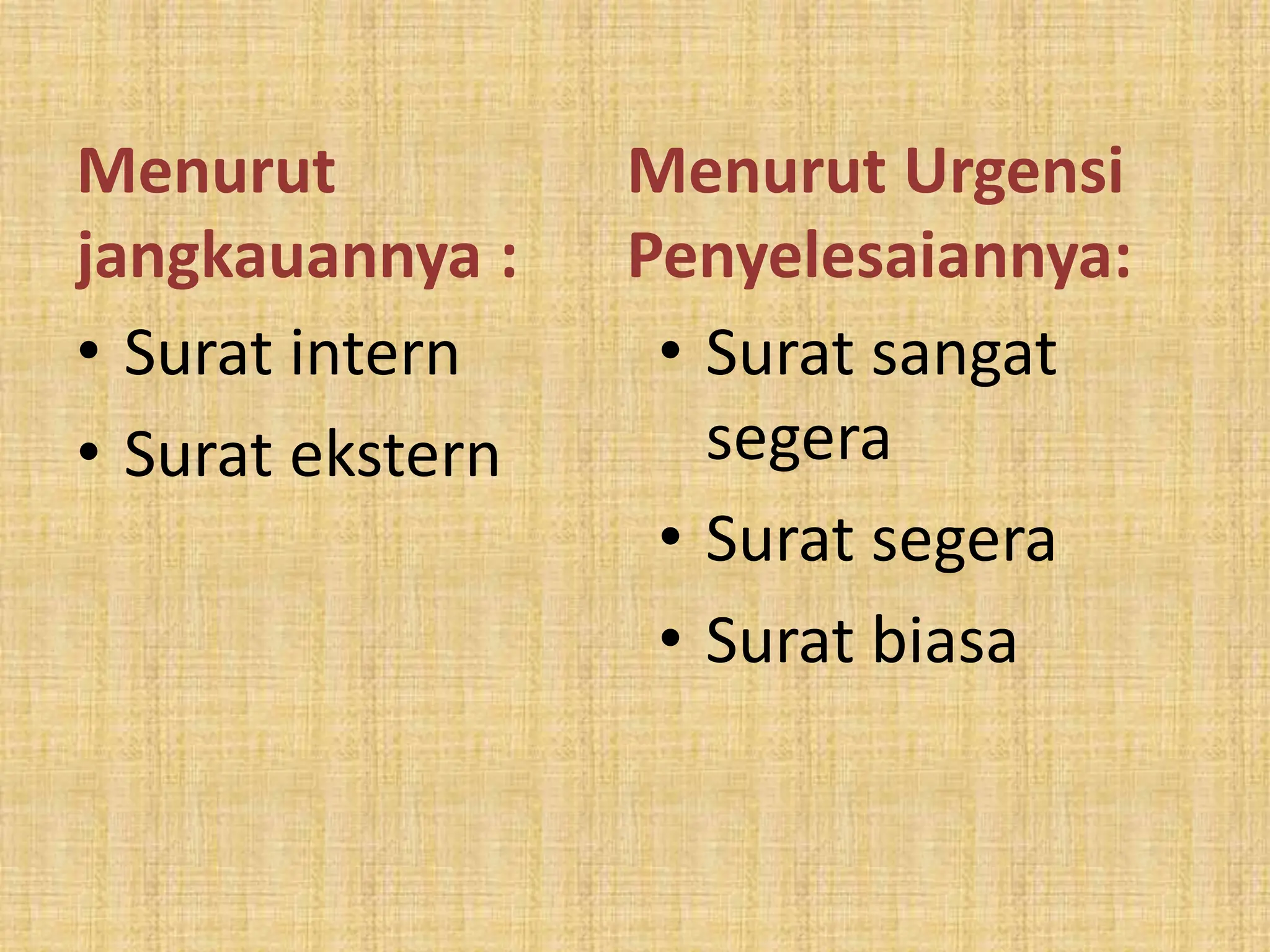 Menurut jangkauannya :

• Surat intern
• Surat ekstern

Menurut Urgensi Penyelesaiannya:

• Surat sangat segera
• Surat segera
• Surat biasa